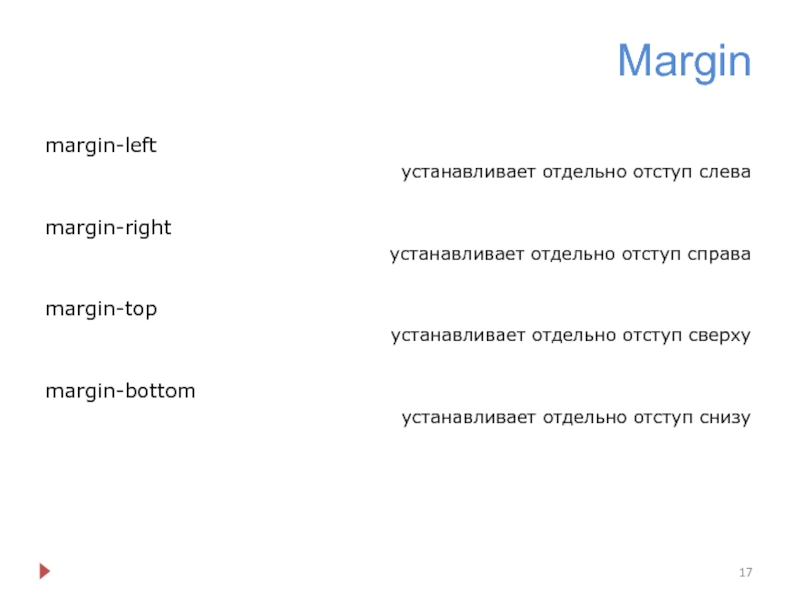 Margin

margin-left

устанавливает отдельно отступ слева

margin-right

устанавливает отдельно отступ справа

margin-top

устанавливает отдельно отступ сверху

margin-bottom

устанавливает отдельно отступ снизу

17